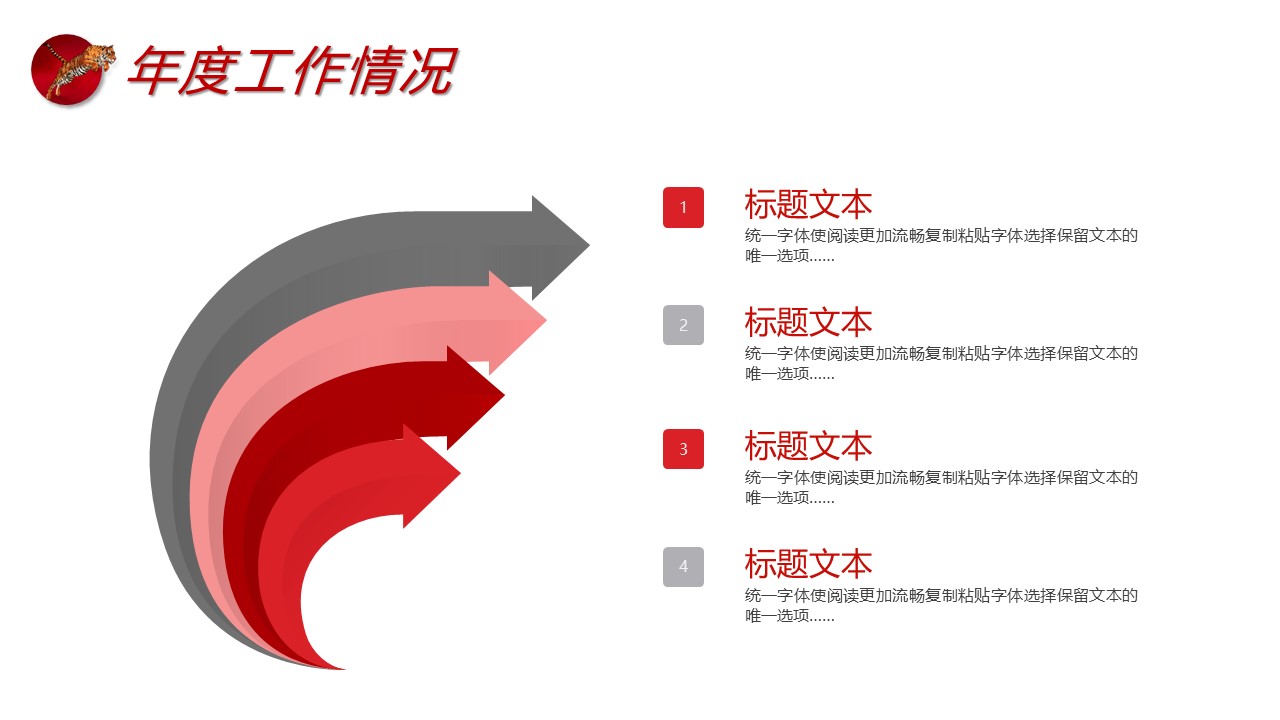 年度工作情况

1

标题文本

统一字体使阅读更加流畅复制粘贴字体选择保留文本的唯一选项……

2

标题文本

统一字体使阅读更加流畅复制粘贴字体选择保留文本的唯一选项……

3

标题文本

统一字体使阅读更加流畅复制粘贴字体选择保留文本的唯一选项……

4

标题文本

统一字体使阅读更加流畅复制粘贴字体选择保留文本的唯一选项……